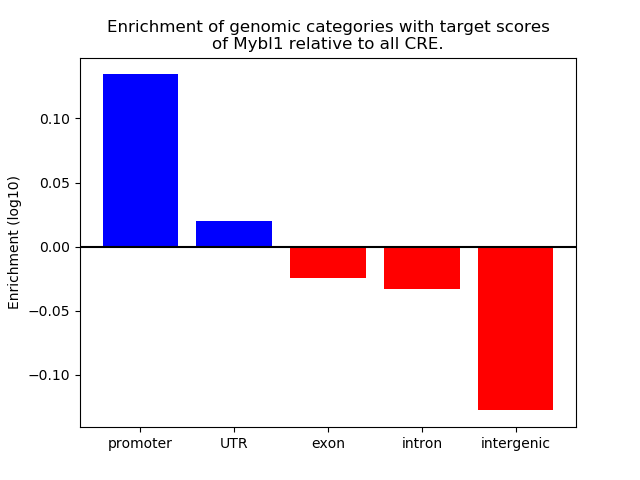 Enrichment of genomic categories with target scores of Mybl1 relative to all CRE.

Enrichment (log10)

0.10
0.05
0.00
−0.05
−0.10

promoter
UTR
exon
intron
intergenic